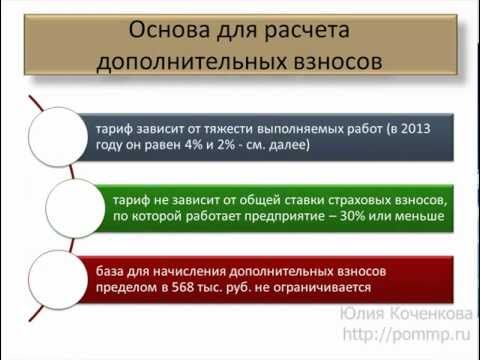 Основа для расчета дополнительных взносов

тариф зависит от тяжести выполняемых работ (в 2013 году он равен 4% и 2% - см. далее)

тариф не зависит от общей ставки страховых взносов, по которой работает предприятие – 30% или меньше

база для начисления дополнительных взносов пределом в 568 тыс. руб. не ограничивается

Юлия Коченкова
http://pommp.ru